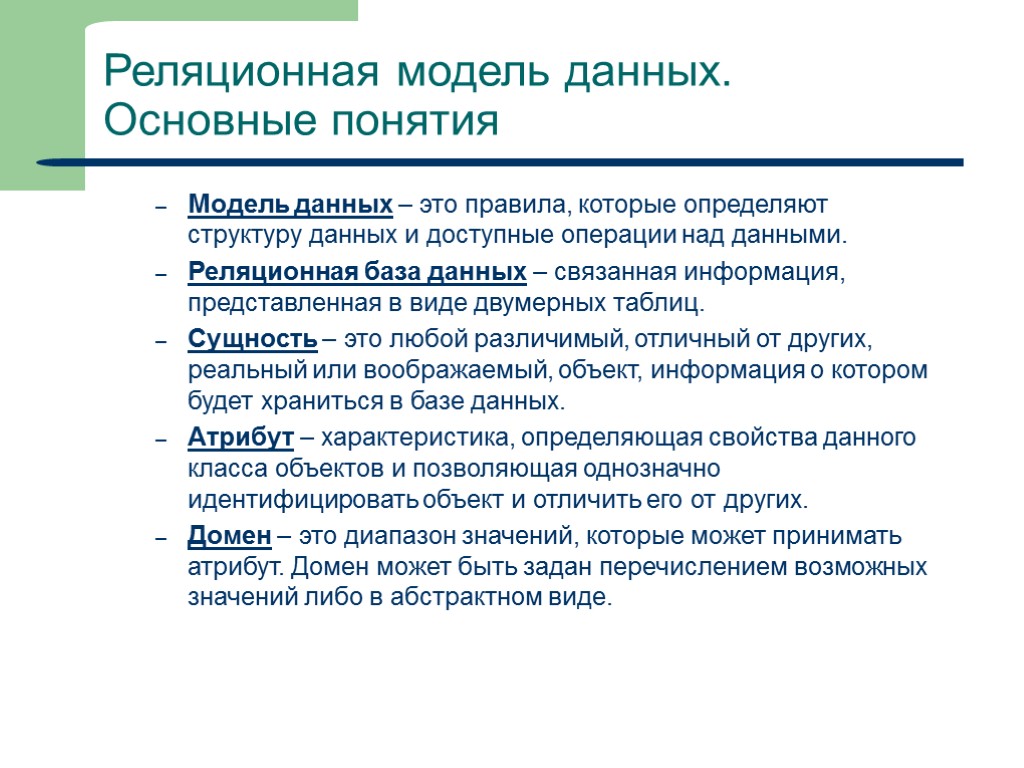 Реляционная модель данных. Основные понятия

– Модель данных – это правила, которые определяют структуру данных и доступные операции над данными.

– Реляционная база данных – связанная информация, представленная в виде двумерных таблиц.

– Сущность – это любой различимый, отличный от других, реальный или воображаемый, объект, информация о котором будет храниться в базе данных.

– Атрибут – характеристика, определяющая свойства данного класса объектов и позволяющая однозначно идентифицировать объект и отличить его от других.

– Домен – это диапазон значений, которые может принимать атрибут. Домен может быть задан перечислением возможных значений либо в абстрактном виде.